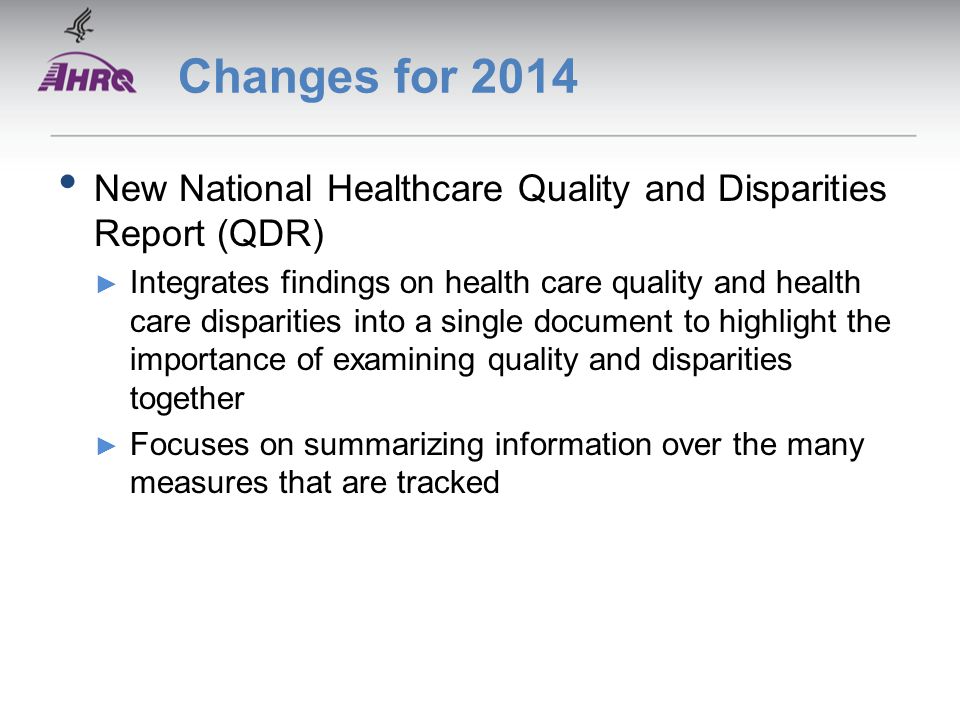 AHRQ

Changes for 2014

• New National Healthcare Quality and Disparities Report (QDR)

► Integrates findings on health care quality and health care disparities into a single document to highlight the importance of examining quality and disparities together

► Focuses on summarizing information over the many measures that are tracked